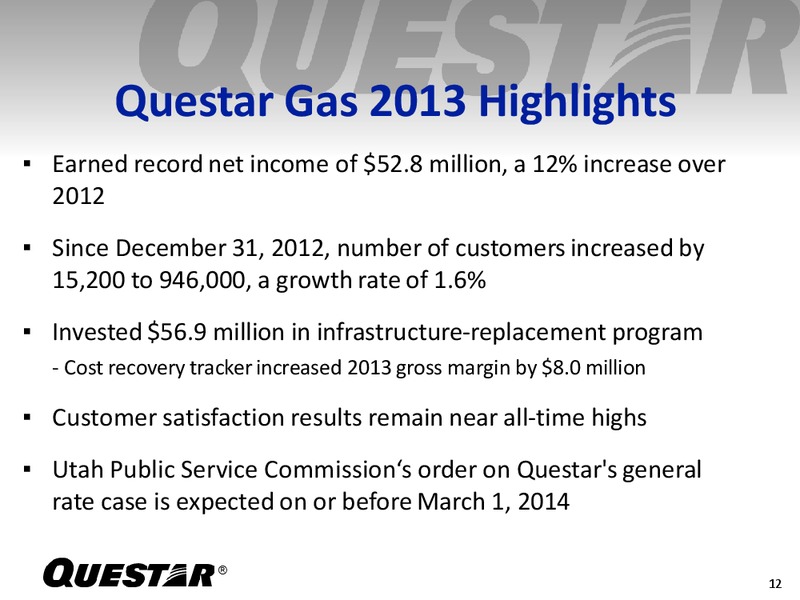 QUESTAR

Questar Gas 2013 Highlights

▪ Earned record net income of \$52.8 million, a 12% increase over 2012

▪ Since December 31, 2012, number of customers increased by 15,200 to 946,000, a growth rate of 1.6%

▪ Invested \$56.9 million in infrastructure-replacement program
- Cost recovery tracker increased 2013 gross margin by \$8.0 million

▪ Customer satisfaction results remain near all-time highs

▪ Utah Public Service Commission‘s order on Questar's general rate case is expected on or before March 1, 2014

QUESTAR®

12